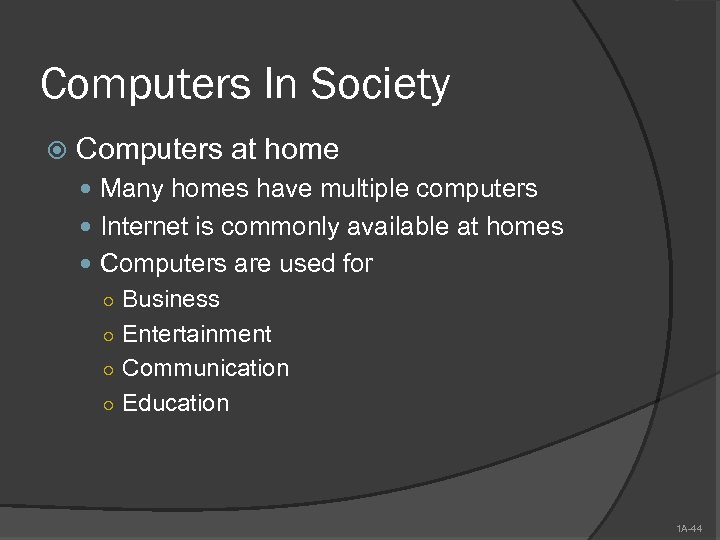 Computers In Society

Computers at home

Many homes have multiple computers

Internet is commonly available at homes

Computers are used for

Business

Entertainment

Communication

Education

1A-44